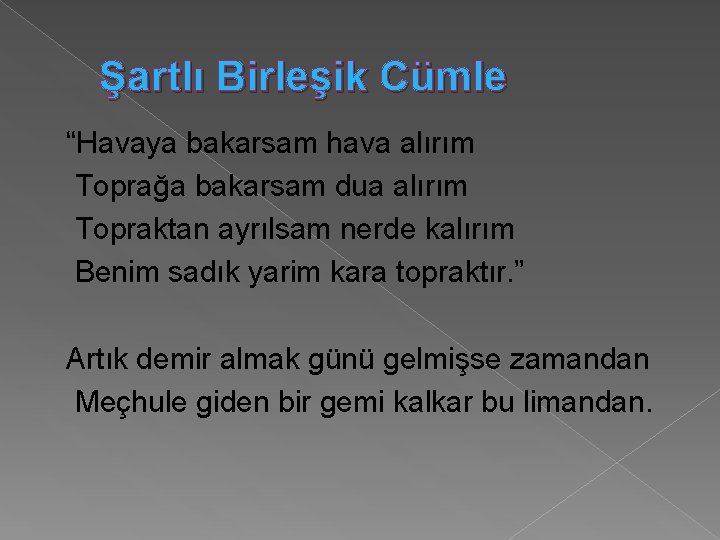 Şartlı Birleşik Cümle

“Havaya bakarsam hava alırım
Toprağa bakarsam dua alırım
Topraktan ayrılsam nerde kalırım
Benim sadık yarim kara topraktır.”

Artık demir almak günü gelmişse zamandan
Meçhule giden bir gemi kalkar bu limandan.